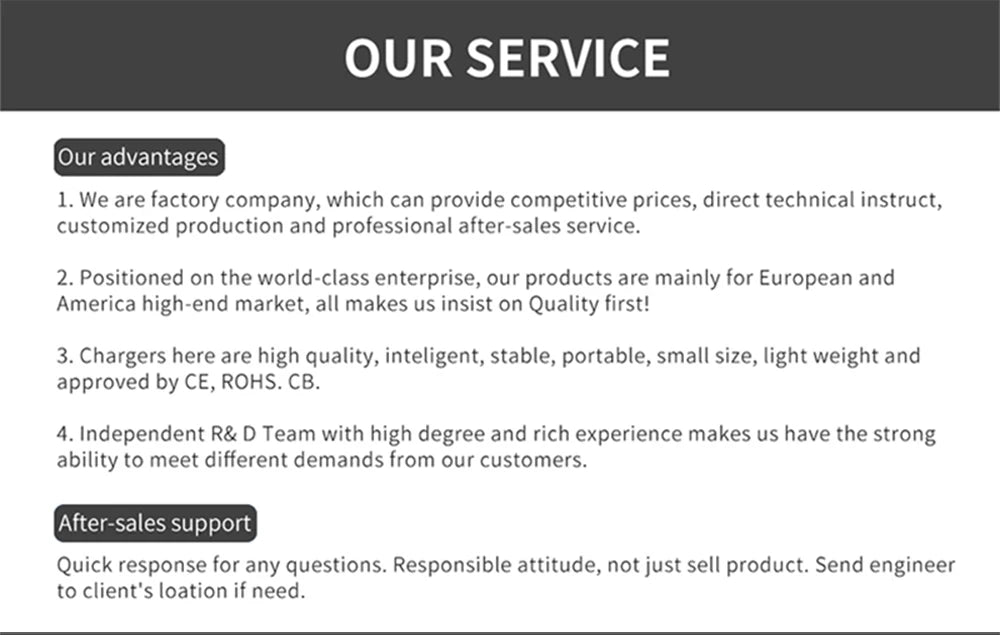 OUR SERVICE

Our advantages

1. We are factory company, which can provide competitive prices, direct technical instruct, customized production and professional after-sales service.

2. Positioned on the world-class enterprise, our products are mainly for European and America high-end market, all makes us insist on Quality first!

3. Chargers here are high quality, inteligent, stable, portable, small size, light weight and approved by CE, ROHS. CB.

4. Independent R& D Team with high degree and rich experience makes us have the strong ability to meet different demands from our customers.

After-sales support

Quick response for any questions. Responsible attitude, not just sell product. Send engineer to client's loation if need.